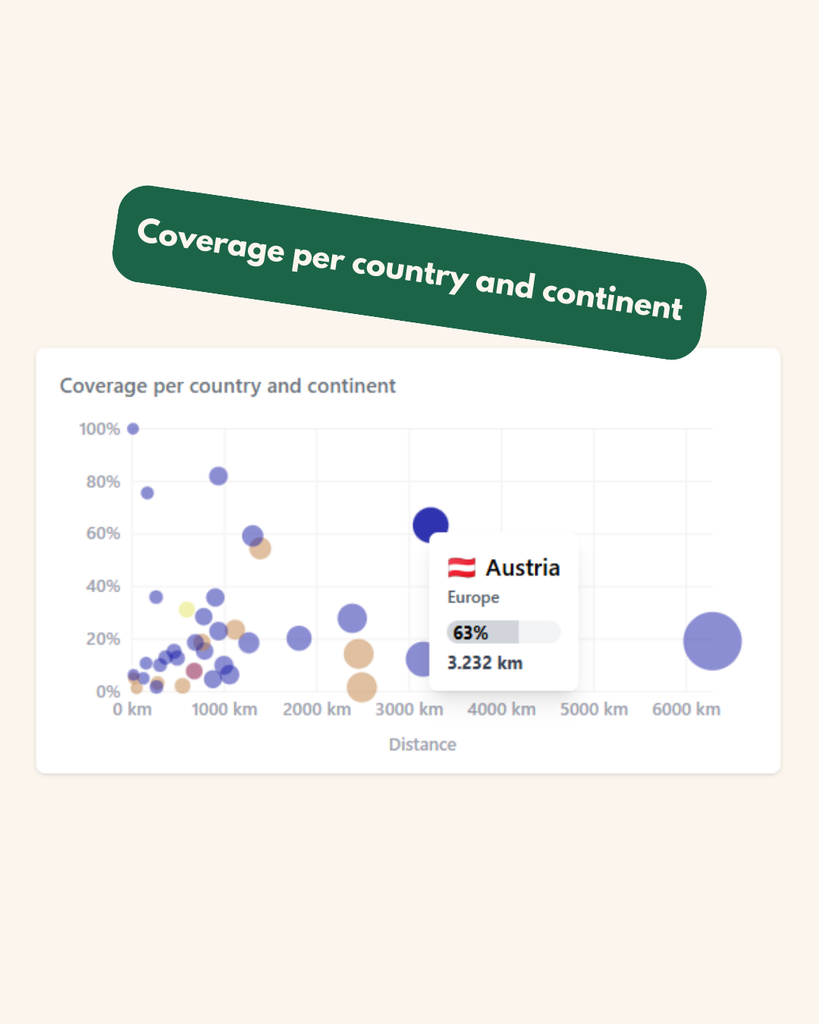 Coverage per country and continent

Coverage per country and continent

100%
80%
60%
40%
20%
0%

0 km
1000 km
2000 km
3000 km
4000 km
5000 km
6000 km

Distance

🇦🇹 Austria
Europe
63%
3.232 km